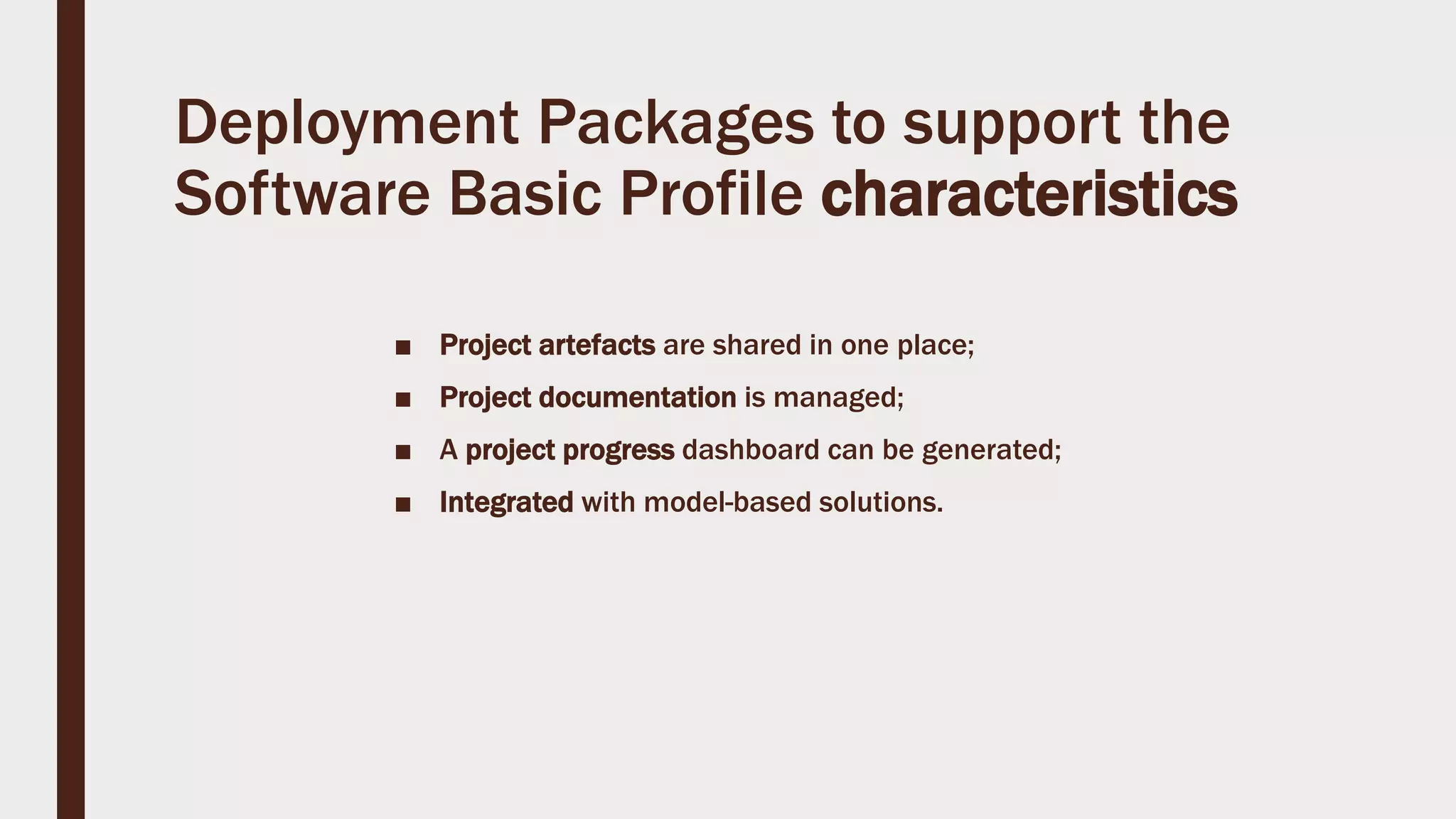 Deployment Packages to support the Software Basic Profile characteristics

■ Project artefacts are shared in one place;
■ Project documentation is managed;
■ A project progress dashboard can be generated;
■ Integrated with model-based solutions.